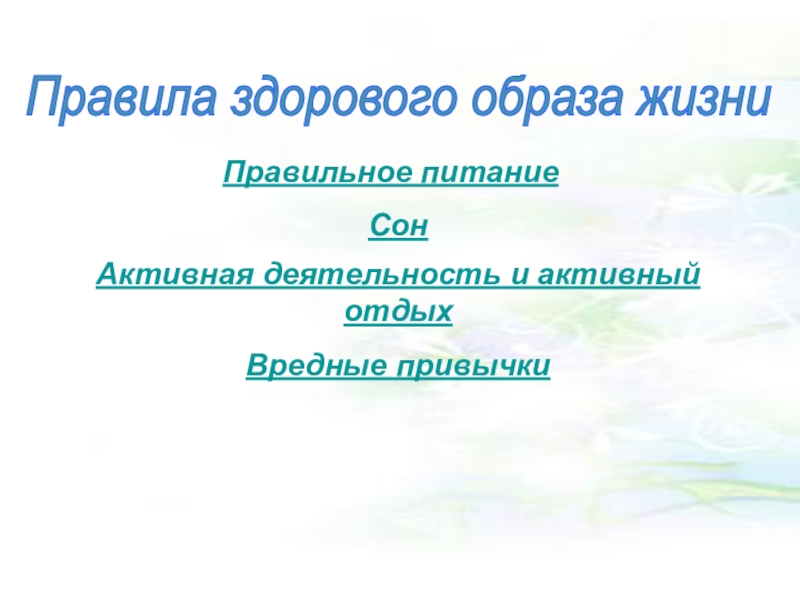 Правила здорового образа жизни

Правильное питание

Сон

Активная деятельность и активный отдых

Вредные привычки